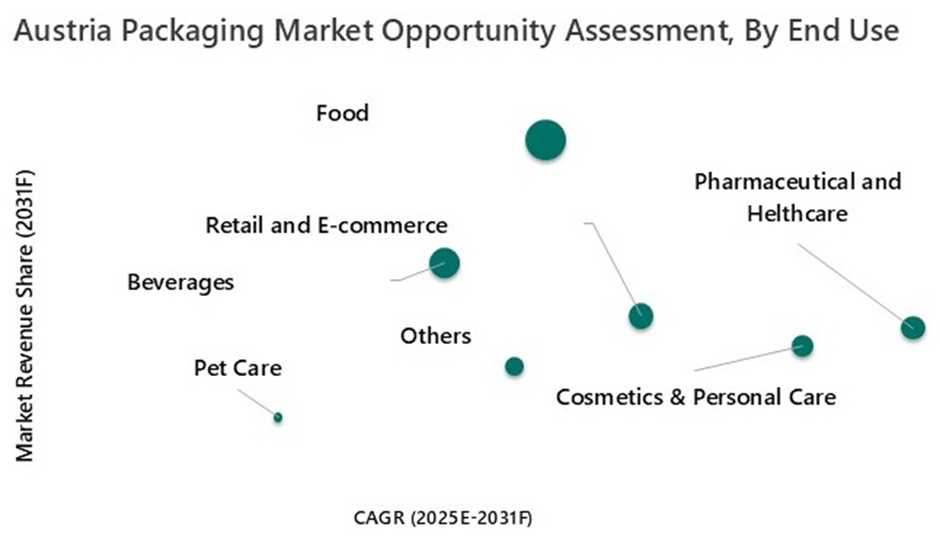 Austria Packaging Market Opportunity Assessment, By End Use

Market Revenue Share (2031F)

Food

Pharmaceutical and Helthcare

Retail and E-commerce

Beverages

Others

Pet Care

Cosmetics & Personal Care

CAGR (2025E-2031F)